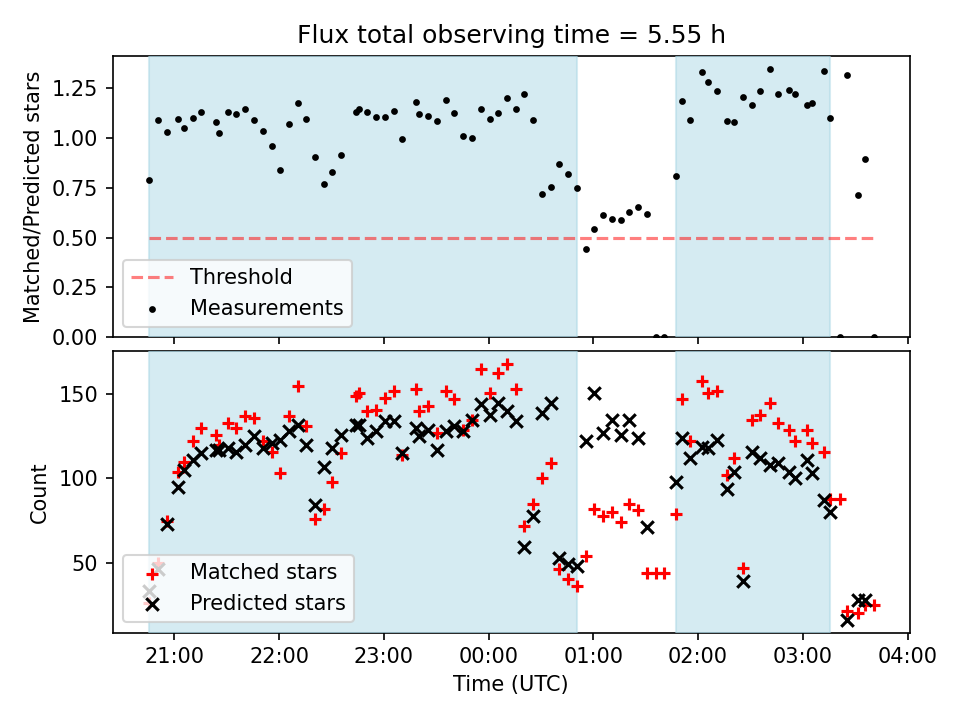 Flux total observing time = 5.55 h

Matched/Predicted stars

1.25
1.00
0.75
0.50
0.25
0.00

Threshold
Measurements

Count

150
100
50

Matched stars
Predicted stars

21:00
22:00
23:00
00:00
01:00
02:00
03:00
04:00

Time (UTC)